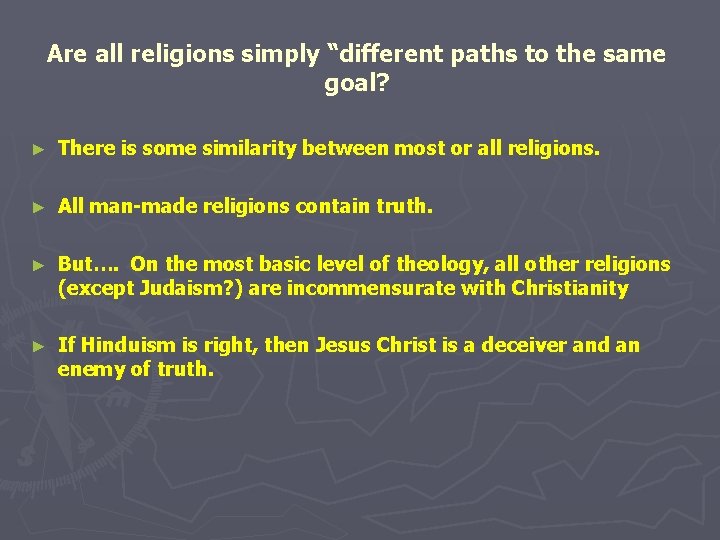 Are all religions simply “different paths to the same goal?

► There is some similarity between most or all religions.

► All man-made religions contain truth.

► But…. On the most basic level of theology, all other religions (except Judaism?) are incommensurate with Christianity

► If Hinduism is right, then Jesus Christ is a deceiver and an enemy of truth.